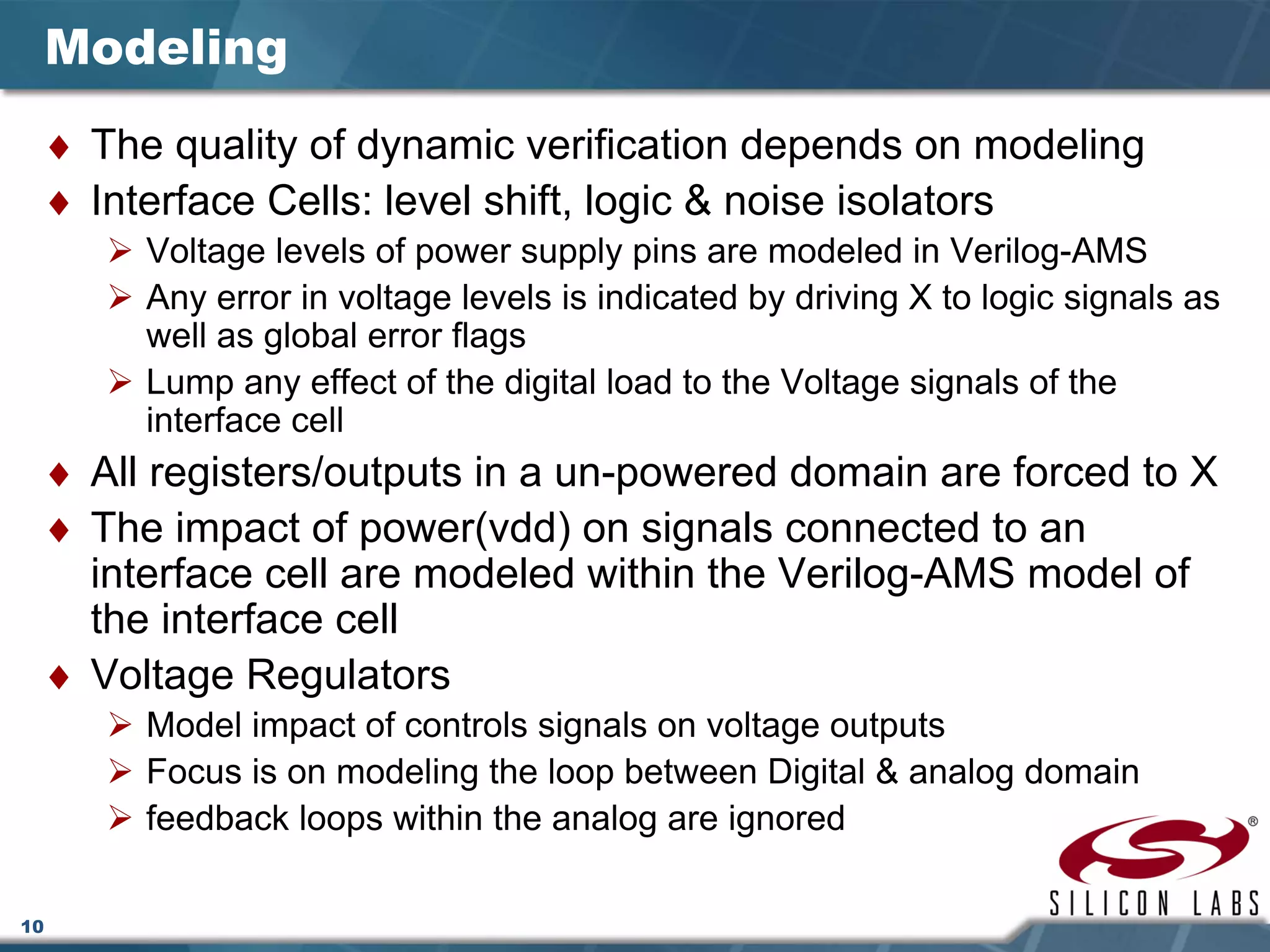 Modeling

♦ The quality of dynamic verification depends on modeling

♦ Interface Cells: level shift, logic & noise isolators

➢ Voltage levels of power supply pins are modeled in Verilog-AMS

➢ Any error in voltage levels is indicated by driving X to logic signals as well as global error flags

➢ Lump any effect of the digital load to the Voltage signals of the interface cell

♦ All registers/outputs in a un-powered domain are forced to X

♦ The impact of power(vdd) on signals connected to an interface cell are modeled within the Verilog-AMS model of the interface cell

♦ Voltage Regulators

➢ Model impact of controls signals on voltage outputs

➢ Focus is on modeling the loop between Digital & analog domain

➢ feedback loops within the analog are ignored

®

SILICON LABS

10